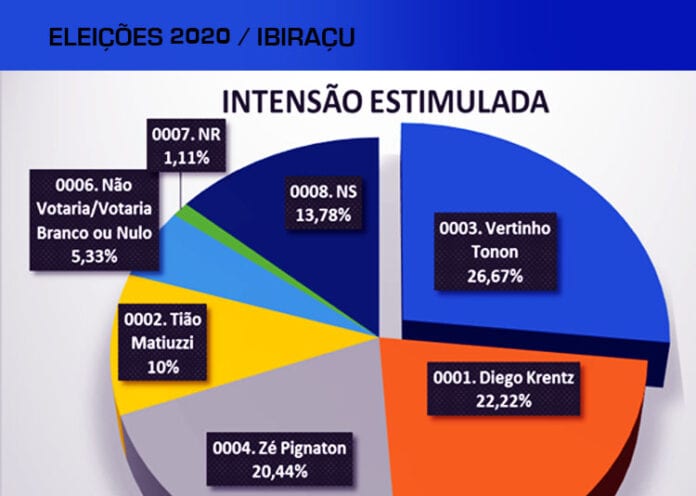 ELEIÇÕES 2020 / IBIRAÇU

INTENSÃO ESTIMULADA

0007. NR
1,11%

0006. Não Votaria/Votaria Branco ou Nulo
5,33%

0008. NS
13,78%

0003. Vertinho Tonon
26,67%

0002. Tião Matiuzzi
10%

0001. Diego Krentz
22,22%

0004. Zé Pignaton
20,44%